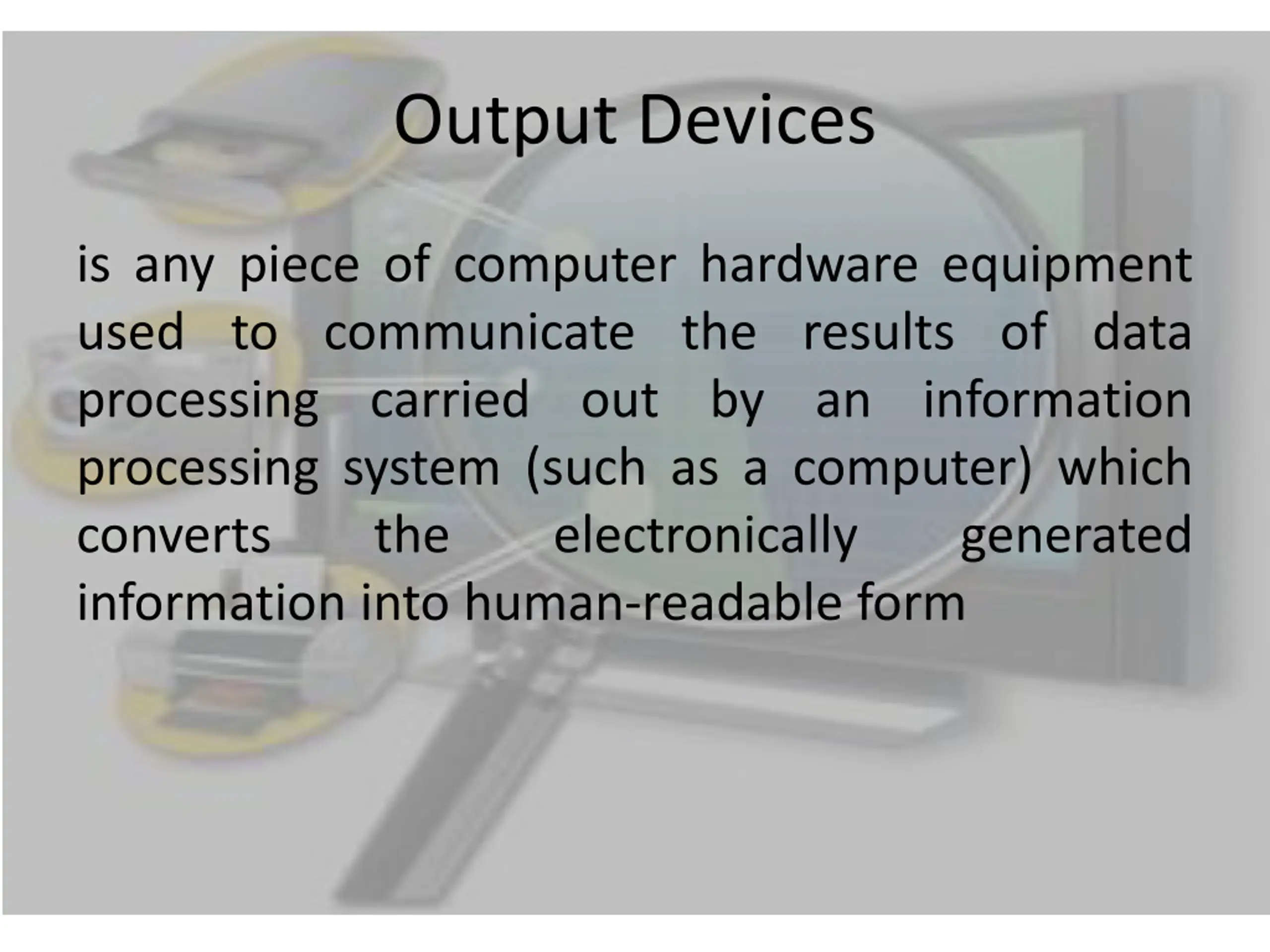 Output Devices

is any piece of computer hardware equipment used to communicate the results of data processing carried out by an information processing system (such as a computer) which converts the electronically generated information into human-readable form